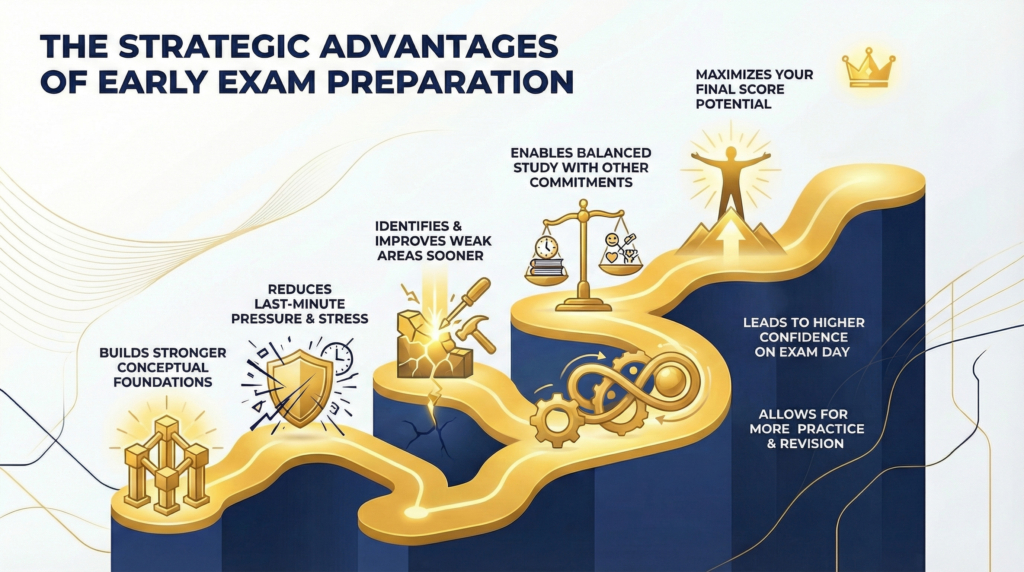 THE STRATEGIC ADVANTAGES OF EARLY EXAM PREPARATION

BUILDS STRONGER CONCEPTUAL FOUNDATIONS

REDUCES LAST-MINUTE PRESSURE & STRESS

IDENTIFIES & IMPROVES WEAK AREAS SOONER

ENABLES BALANCED STUDY WITH OTHER COMMITMENTS

MAXIMIZES YOUR FINAL SCORE POTENTIAL

LEADS TO HIGHER CONFIDENCE ON EXAM DAY

ALLOWS FOR MORE PRACTICE & REVISION